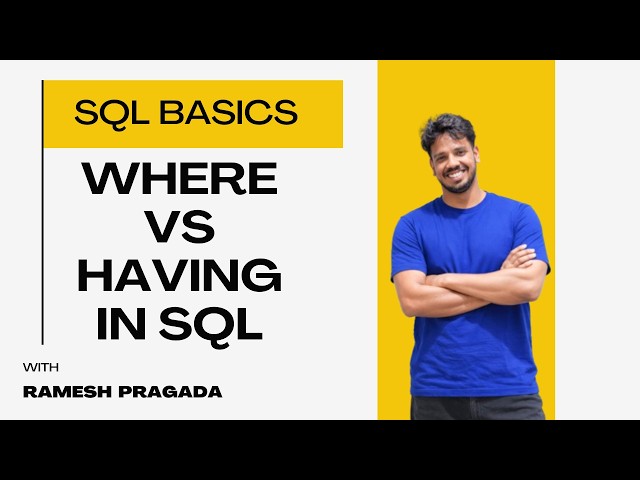 SQL BASICS

WHERE VS HAVING IN SQL

WITH

RAMESH PRAGADA